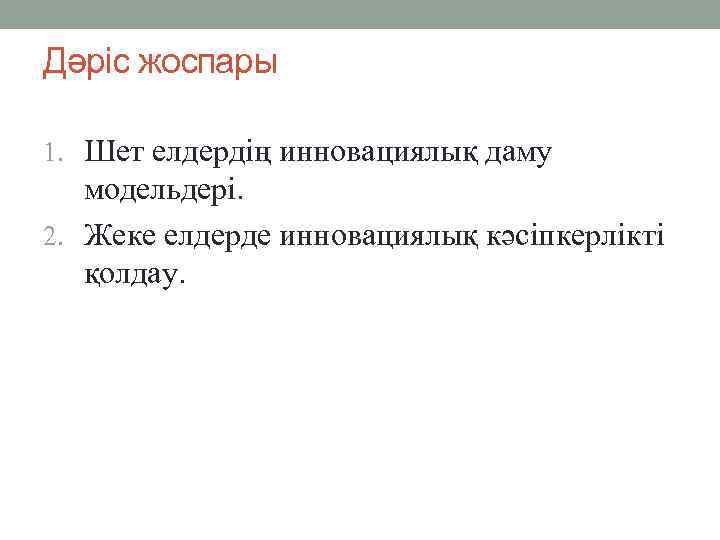 Дәріс жоспары

1. Шет елдердің инновациялық даму модельдері.
2. Жеке елдерде инновациялық кәсіпкерлікті қолдау.